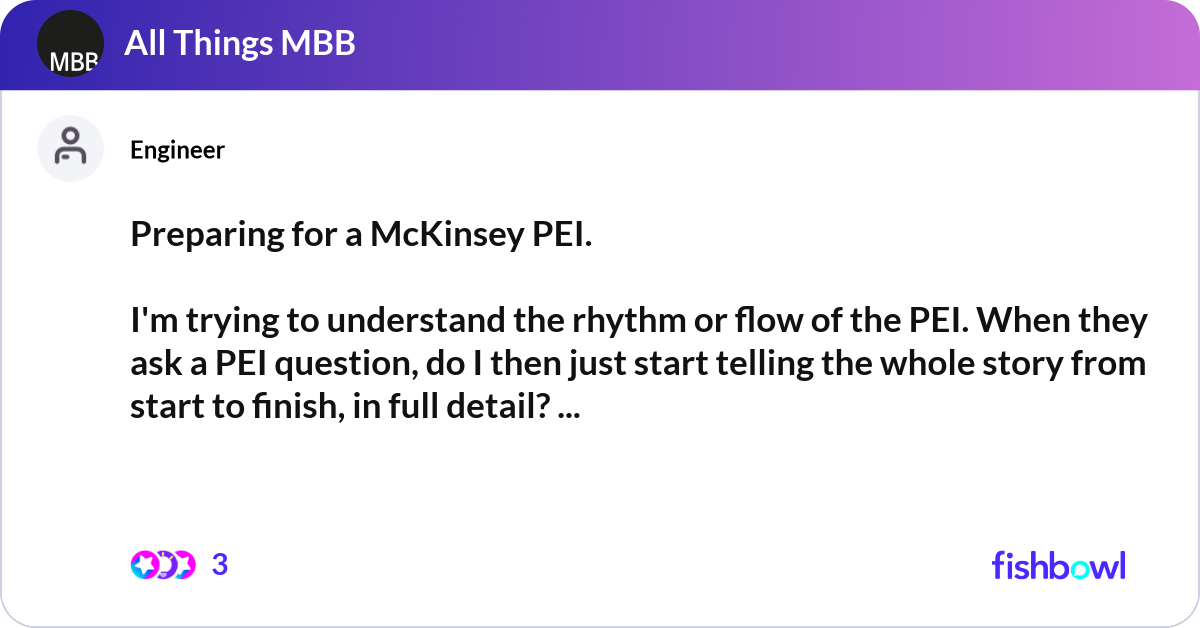 MBB

All Things MBB

Engineer

Preparing for a McKinsey PEI.

I'm trying to understand the rhythm or flow of the PEI. When they ask a PEI question, do I then just start telling the whole story from start to finish, in full detail? ...

3

fishbowl